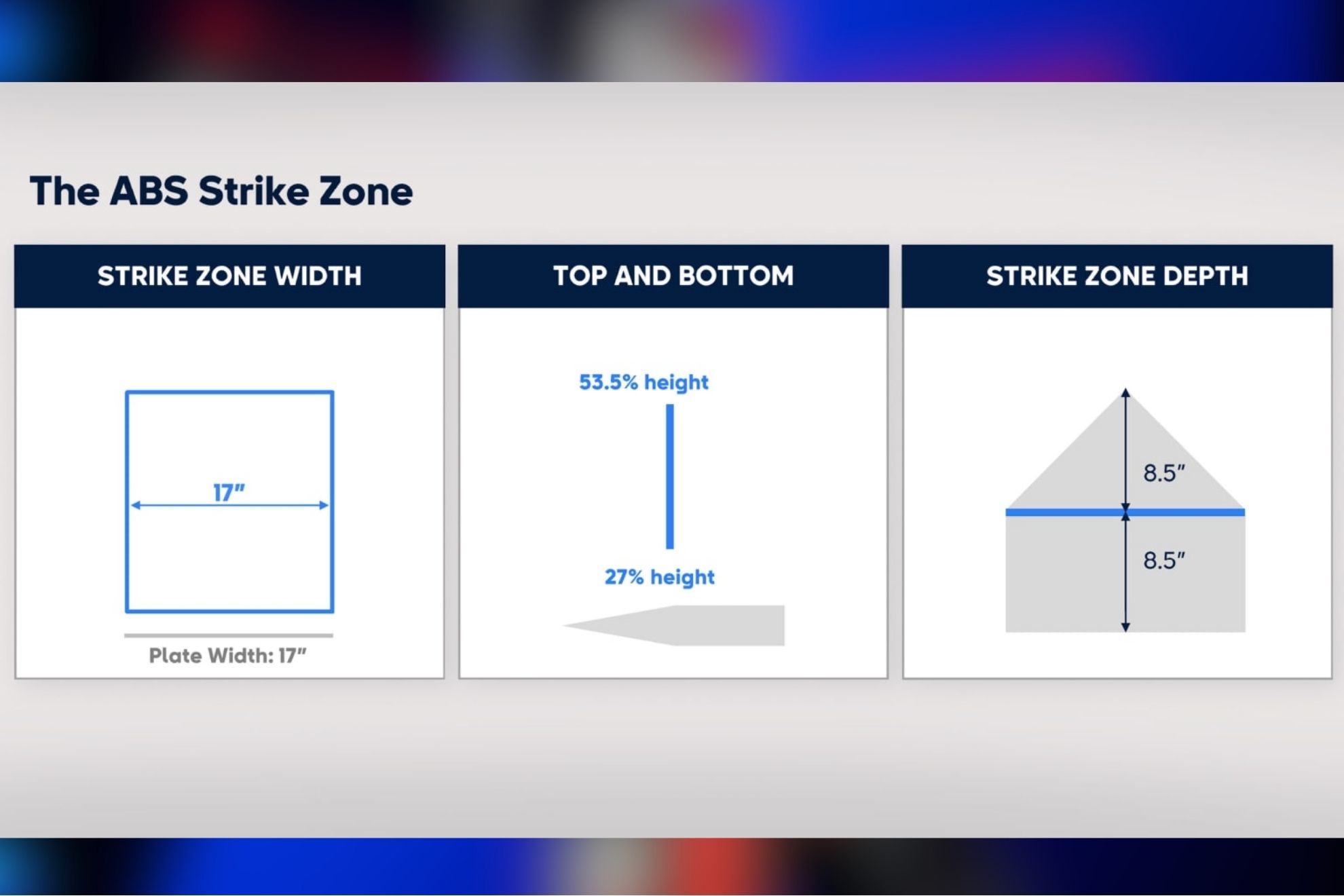 The ABS Strike Zone

STRIKE ZONE WIDTH

17″

Plate Width: 17″

TOP AND BOTTOM

53.5% height

27% height

STRIKE ZONE DEPTH

8.5″

8.5″